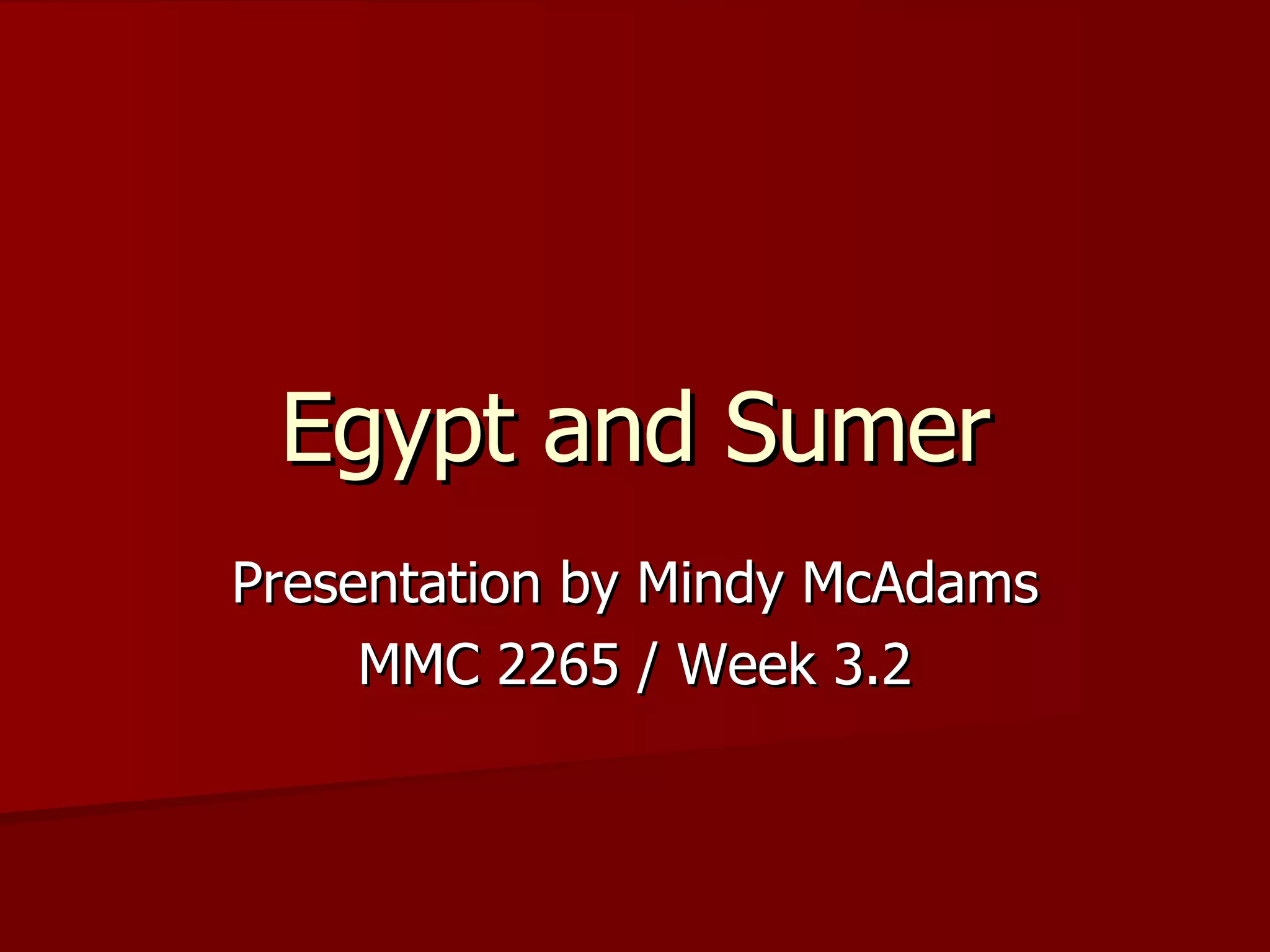 Egypt and Sumer

Presentation by Mindy McAdams
MMC 2265 / Week 3.2